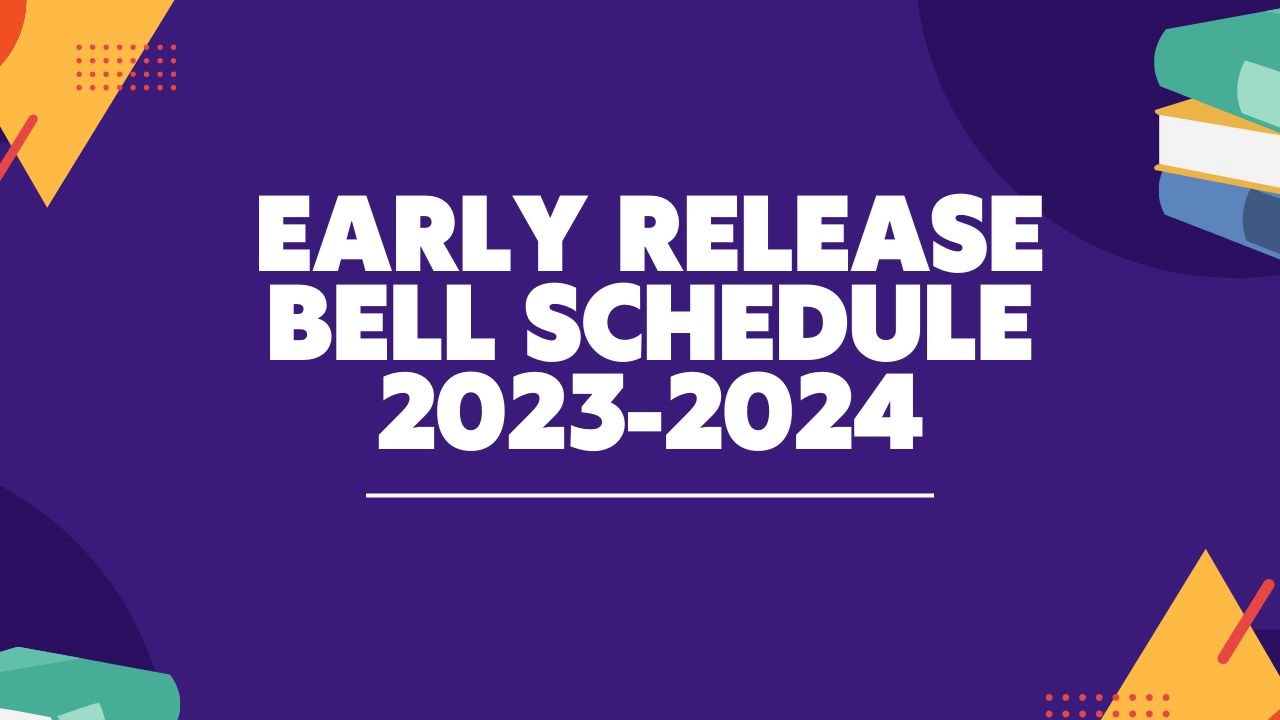 EARLY RELEASE
BELL SCHEDULE
2023-2024